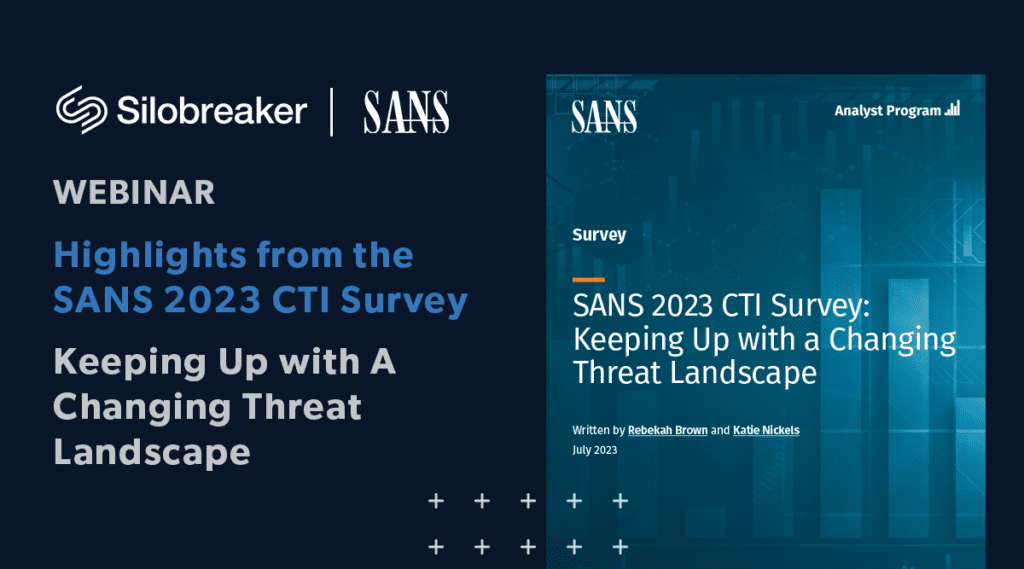 Silobreaker | SANS

WEBINAR

Highlights from the SANS 2023 CTI Survey

Keeping Up with A Changing Threat Landscape

SANS

Analyst Program

Survey

SANS 2023 CTI Survey: Keeping Up with a Changing Threat Landscape

Written by Rebekah Brown and Katie Nickels
July 2023